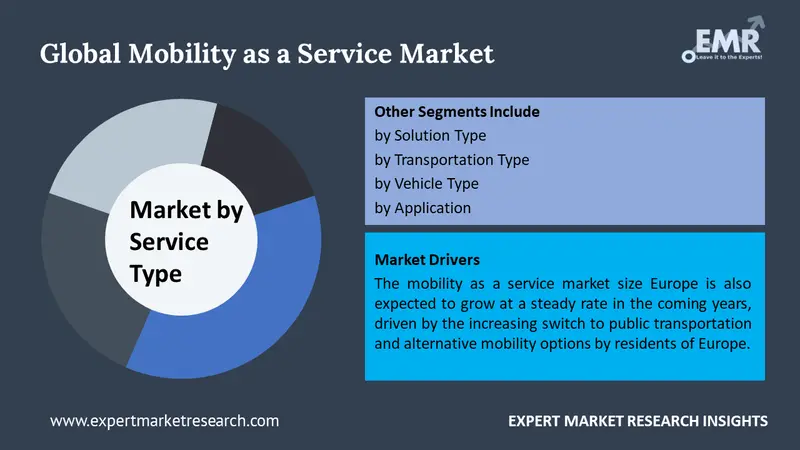 Global Mobility as a Service Market

EMR
Leave it to the Experts!

Market by Service Type

Other Segments Include
by Solution Type
by Transportation Type
by Vehicle Type
by Application

Market Drivers
The mobility as a service market size Europe is also expected to grow at a steady rate in the coming years, driven by the increasing switch to public transportation and alternative mobility options by residents of Europe.

www.expertmarketresearch.com

EXPERT MARKET RESEARCH INSIGHTS